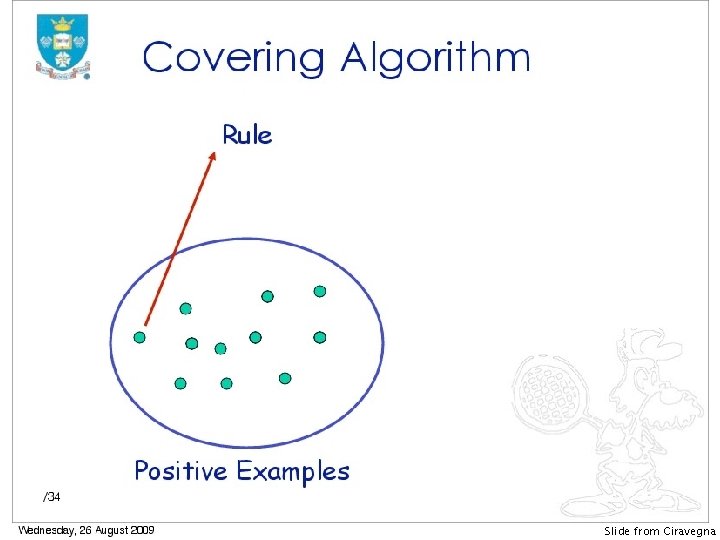 Covering Algorithm

Rule

Positive Examples

/34

Wednesday, 26 August 2009

Slide from Ciravegna